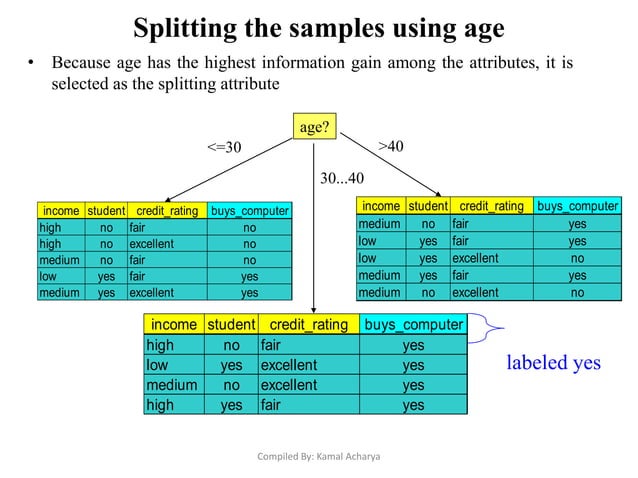 Splitting the samples using age

• Because age has the highest information gain among the attributes, it is selected as the splitting attribute

age?

<=30

30...40

>40

| income | student | credit_rating | buys_computer |
|---|---|---|---|
| high | no | fair | no |
| high | no | excellent | no |
| medium | no | fair | no |
| low | yes | fair | yes |
| medium | yes | excellent | yes |

| income | student | credit_rating | buys_computer |
|---|---|---|---|
| medium | no | fair | yes |
| low | yes | fair | yes |
| low | yes | excellent | no |
| medium | yes | fair | yes |
| medium | no | excellent | no |

| income | student | credit_rating | buys_computer |
|---|---|---|---|
| high | no | fair | yes |
| low | yes | excellent | yes |
| medium | no | excellent | yes |
| high | yes | fair | yes |

labeled yes

Compiled By: Kamal Acharya